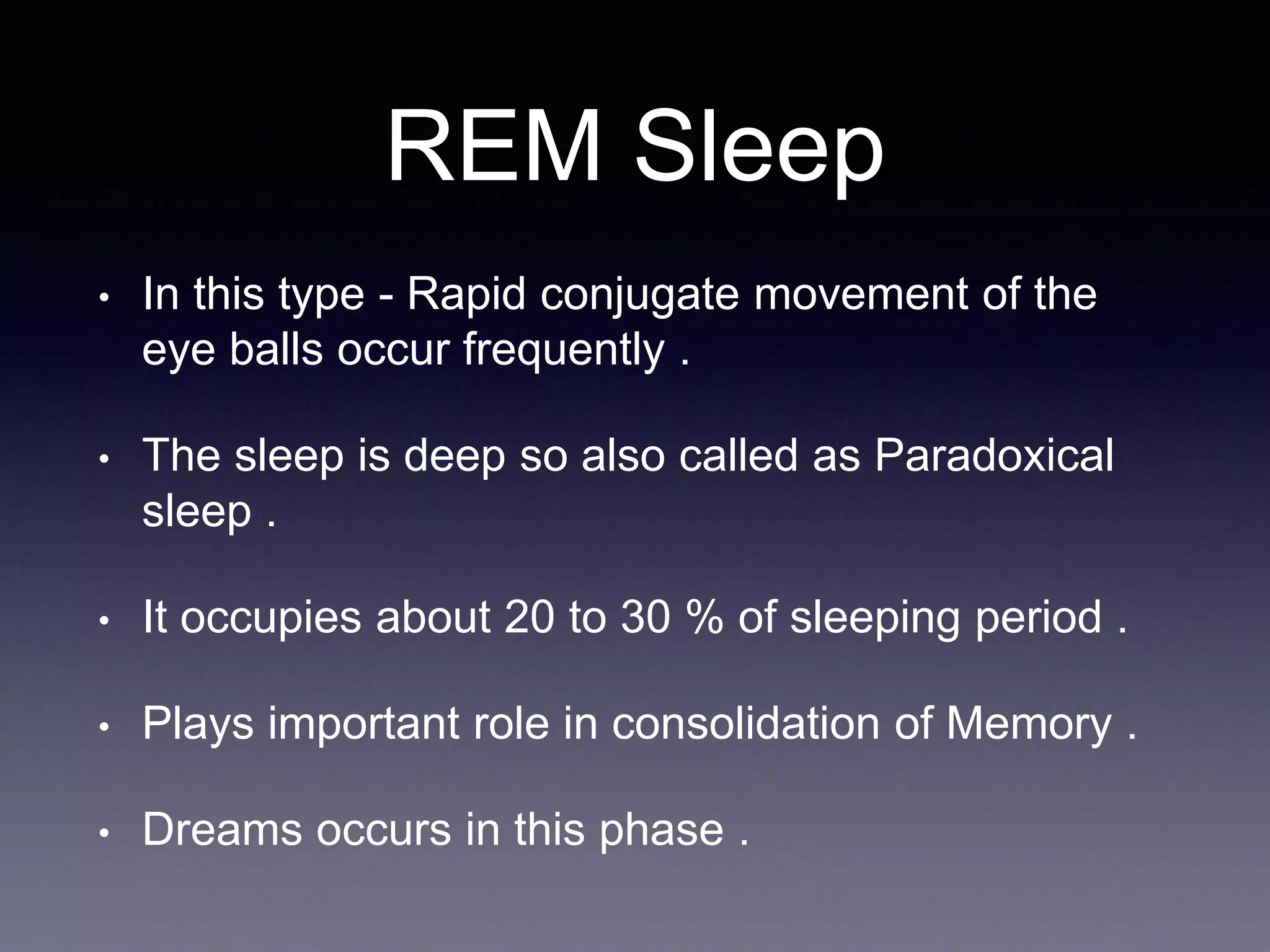 REM Sleep

• In this type - Rapid conjugate movement of the eye balls occur frequently .

• The sleep is deep so also called as Paradoxical sleep .

• It occupies about 20 to 30 % of sleeping period .

• Plays important role in consolidation of Memory .

• Dreams occurs in this phase .